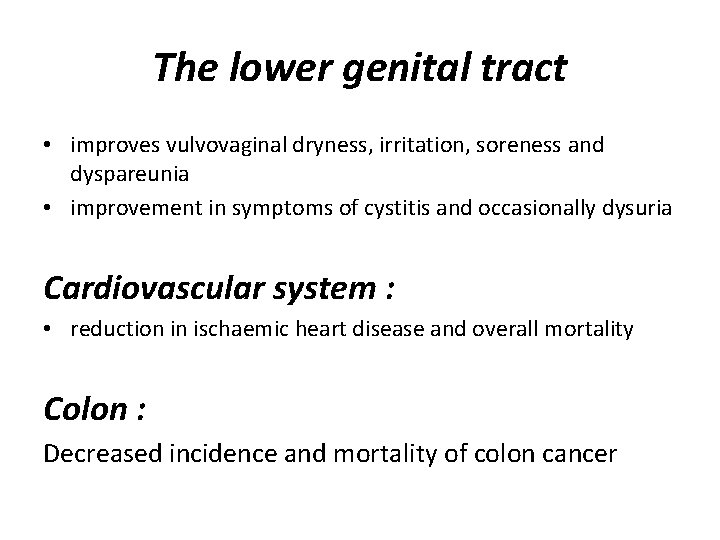 The lower genital tract

• improves vulvovaginal dryness, irritation, soreness and dyspareunia
• improvement in symptoms of cystitis and occasionally dysuria

Cardiovascular system :

• reduction in ischaemic heart disease and overall mortality

Colon :

Decreased incidence and mortality of colon cancer